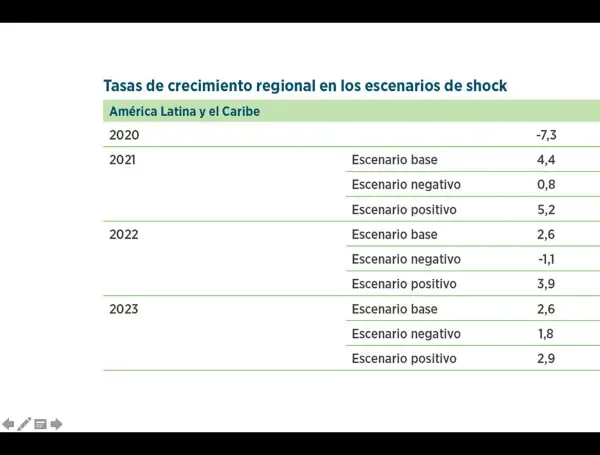 Tasas de crecimiento regional en los escenarios de shock

| América Latina y el Caribe | | |
|---|---|---|
| 2020 | | -7,3 |
| 2021 | Escenario base | 4,4 |
| | Escenario negativo | 0,8 |
| | Escenario positivo | 5,2 |
| 2022 | Escenario base | 2,6 |
| | Escenario negativo | -1,1 |
| | Escenario positivo | 3,9 |
| 2023 | Escenario base | 2,6 |
| | Escenario negativo | 1,8 |
| | Escenario positivo | 2,9 |